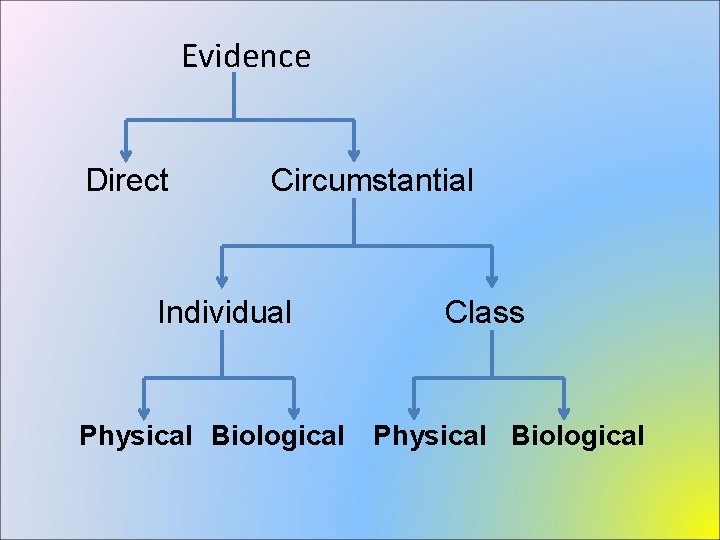 Evidence

Direct

Circumstantial

Individual

Class

Physical

Biological

Physical

Biological